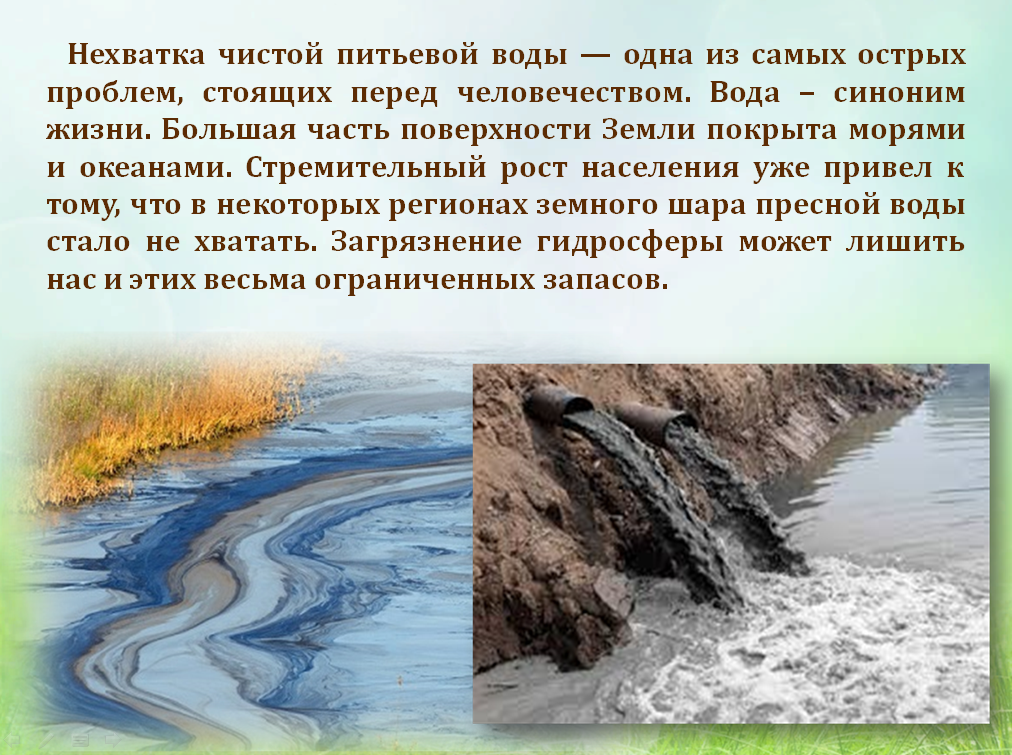 Нехватка чистой питьевой воды — одна из самых острых проблем, стоящих перед человечеством. Вода – синоним жизни. Большая часть поверхности Земли покрыта морями и океанами. Стремительный рост населения уже привел к тому, что в некоторых регионах земного шара пресной воды стало не хватать. Загрязнение гидросферы может лишить нас и этих весьма ограниченных запасов.